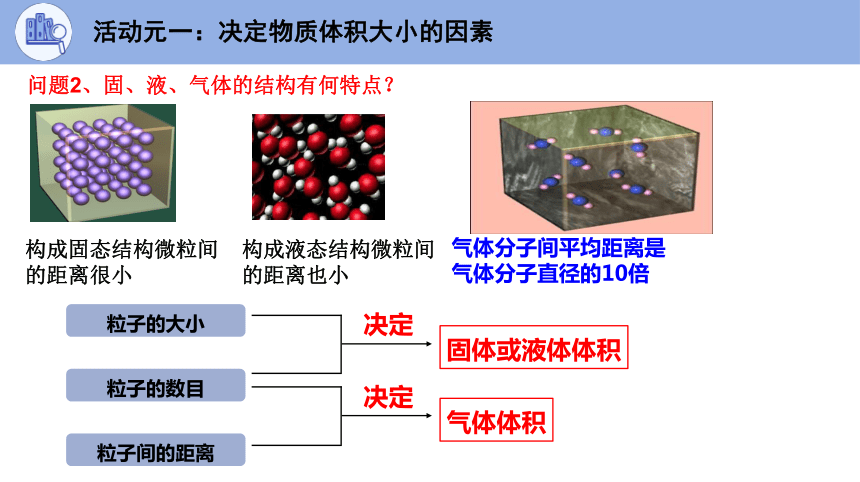 活动元一：决定物质体积大小的因素

问题2、固、液、气体的结构有何特点？

构成固态结构微粒间的距离很小

构成液态结构微粒间的距离也小

气体分子间平均距离是气体分子直径的10倍

粒子的大小

粒子的数目

粒子间的距离

决定

固体或液体体积

决定

气体体积